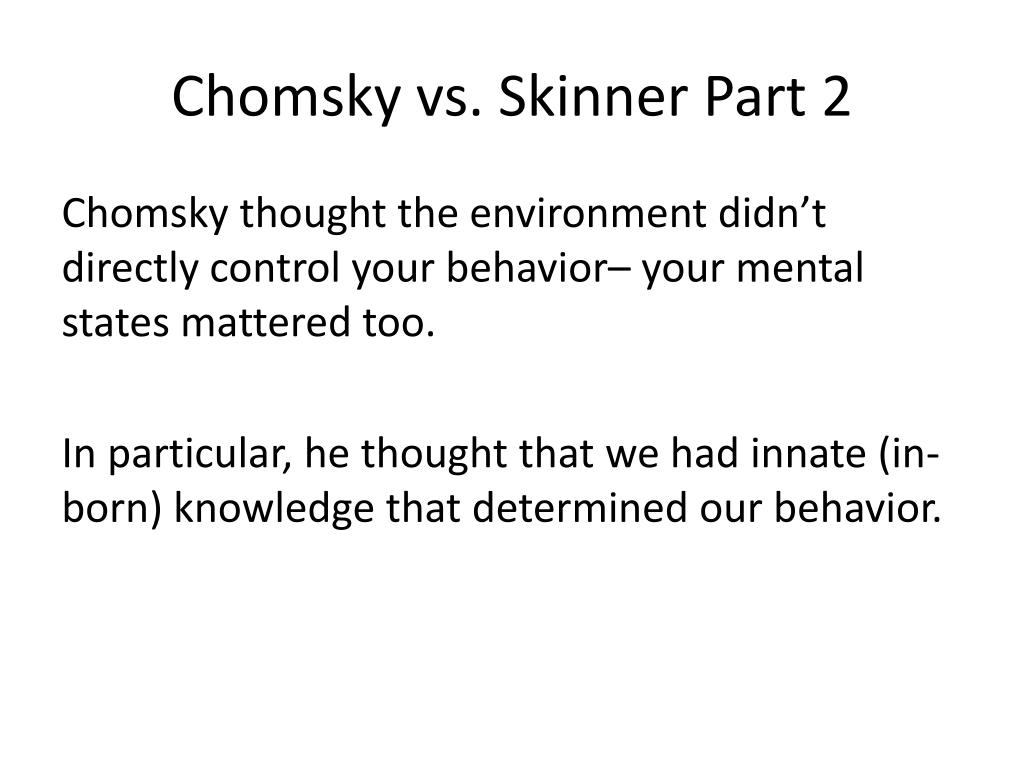 Chomsky vs. Skinner Part 2

Chomsky thought the environment didn’t directly control your behavior– your mental states mattered too.

In particular, he thought that we had innate (in-born) knowledge that determined our behavior.